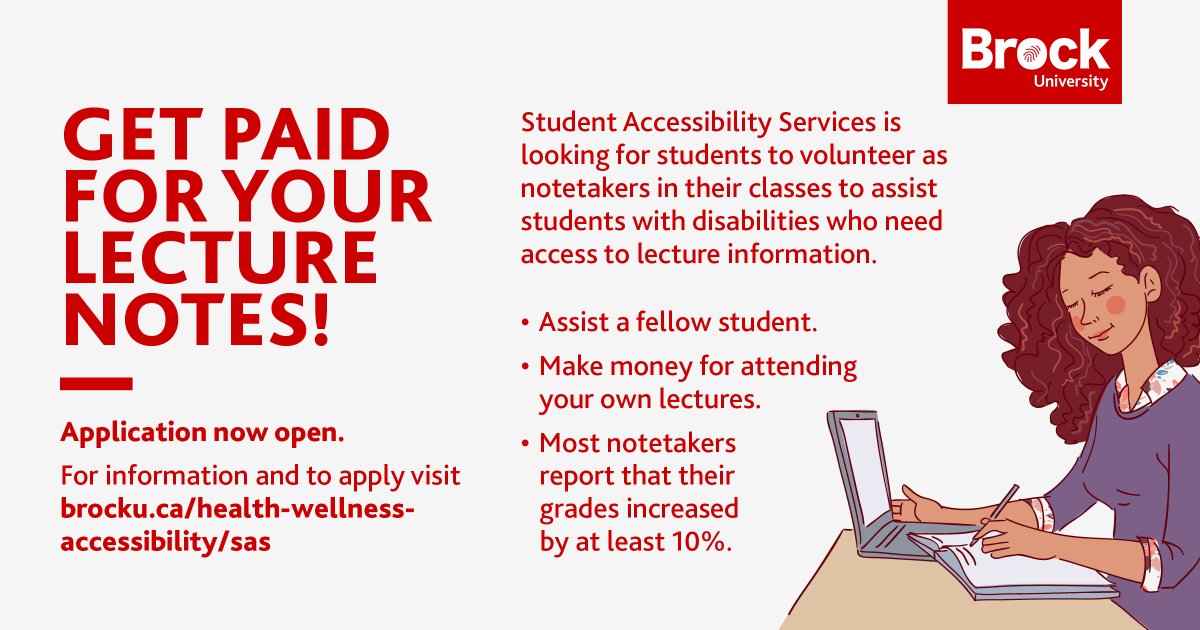 Brock University

GET PAID FOR YOUR LECTURE NOTES!

Application now open.

For information and to apply visit brocku.ca/health-wellness-accessibility/sas

Student Accessibility Services is looking for students to volunteer as notetakers in their classes to assist students with disabilities who need access to lecture information.

• Assist a fellow student.
• Make money for attending your own lectures.
• Most notetakers report that their grades increased by at least 10%.